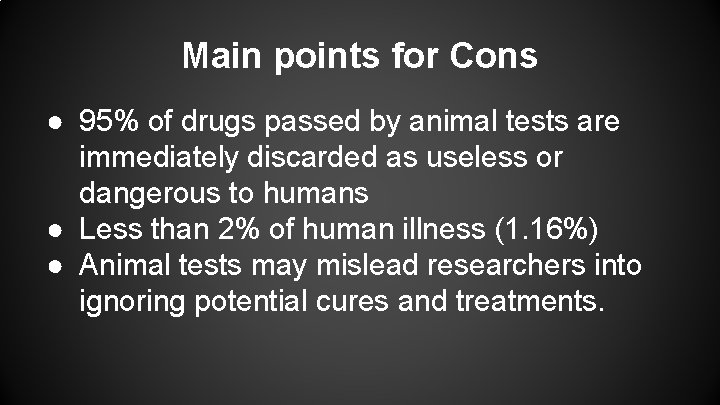 Main points for Cons

● 95% of drugs passed by animal tests are immediately discarded as useless or dangerous to humans
● Less than 2% of human illness (1.16%)
● Animal tests may mislead researchers into ignoring potential cures and treatments.